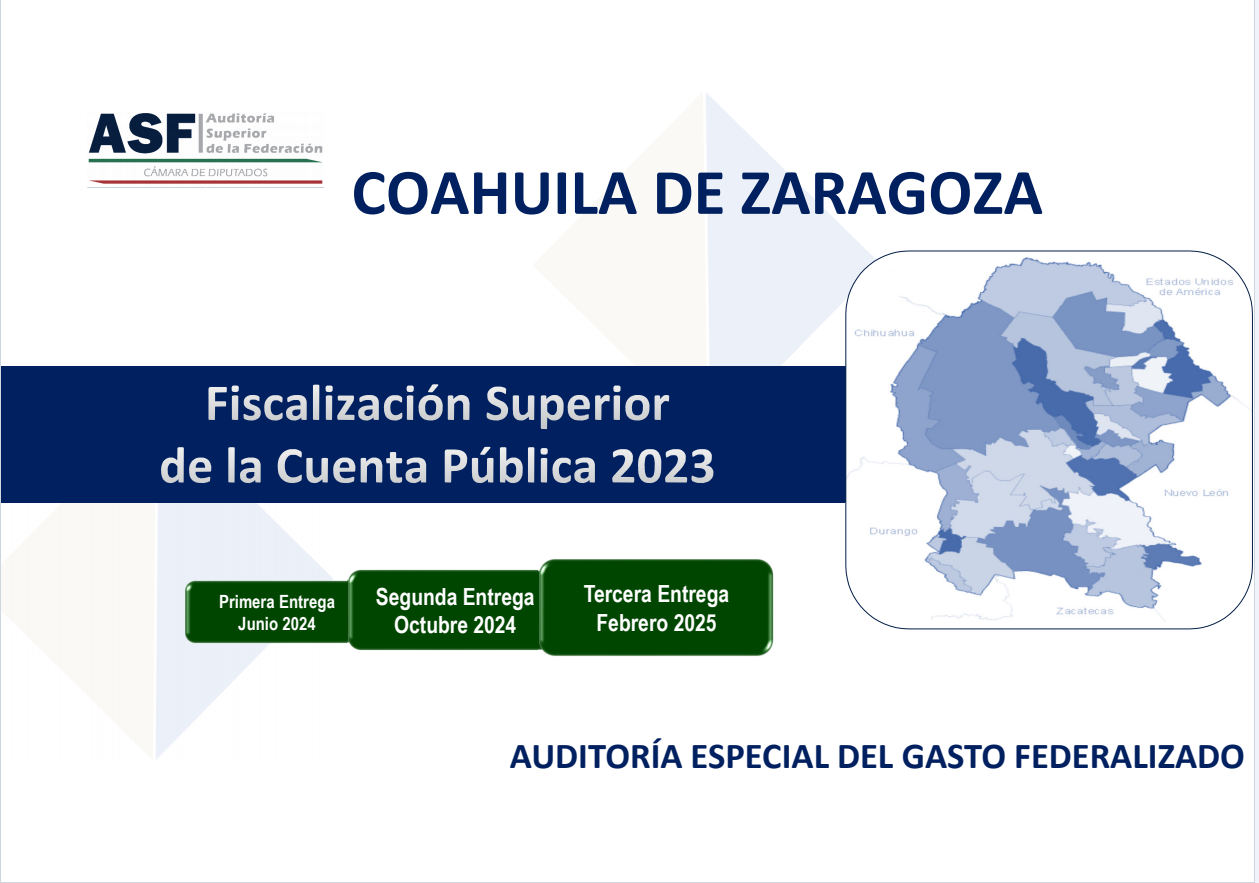 ASF Auditoría Superior de la Federación
CÁMARA DE DIPUTADOS

COAHUILA DE ZARAGOZA

Estados Unidos de América
Chihuahua
Nuevo León
Durango
Zacatecas

Fiscalización Superior de la Cuenta Pública 2023

Primera Entrega Junio 2024
Segunda Entrega Octubre 2024
Tercera Entrega Febrero 2025

AUDITORÍA ESPECIAL DEL GASTO FEDERALIZADO